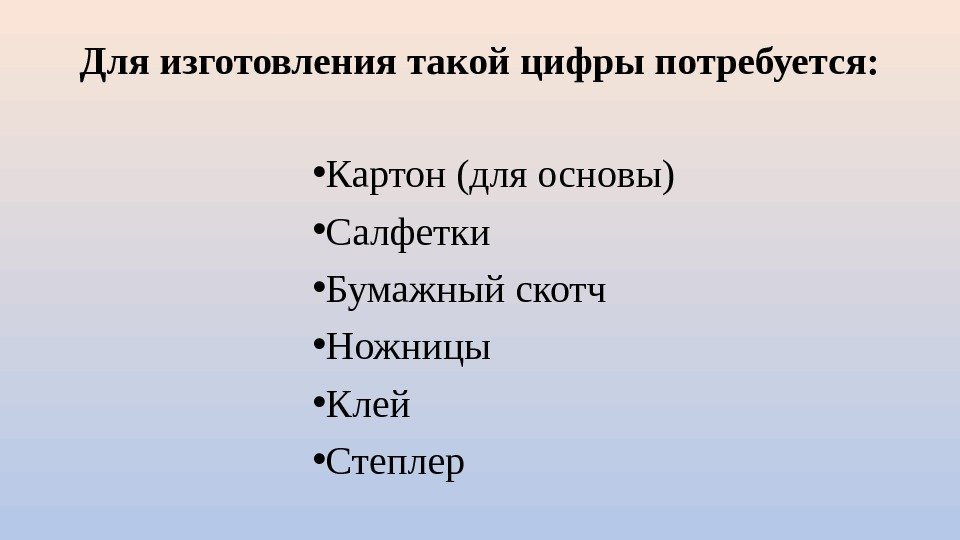 Для изготовления такой цифры потребуется:

•Картон (для основы)
•Салфетки
•Бумажный скотч
•Ножницы
•Клей
•Степлер